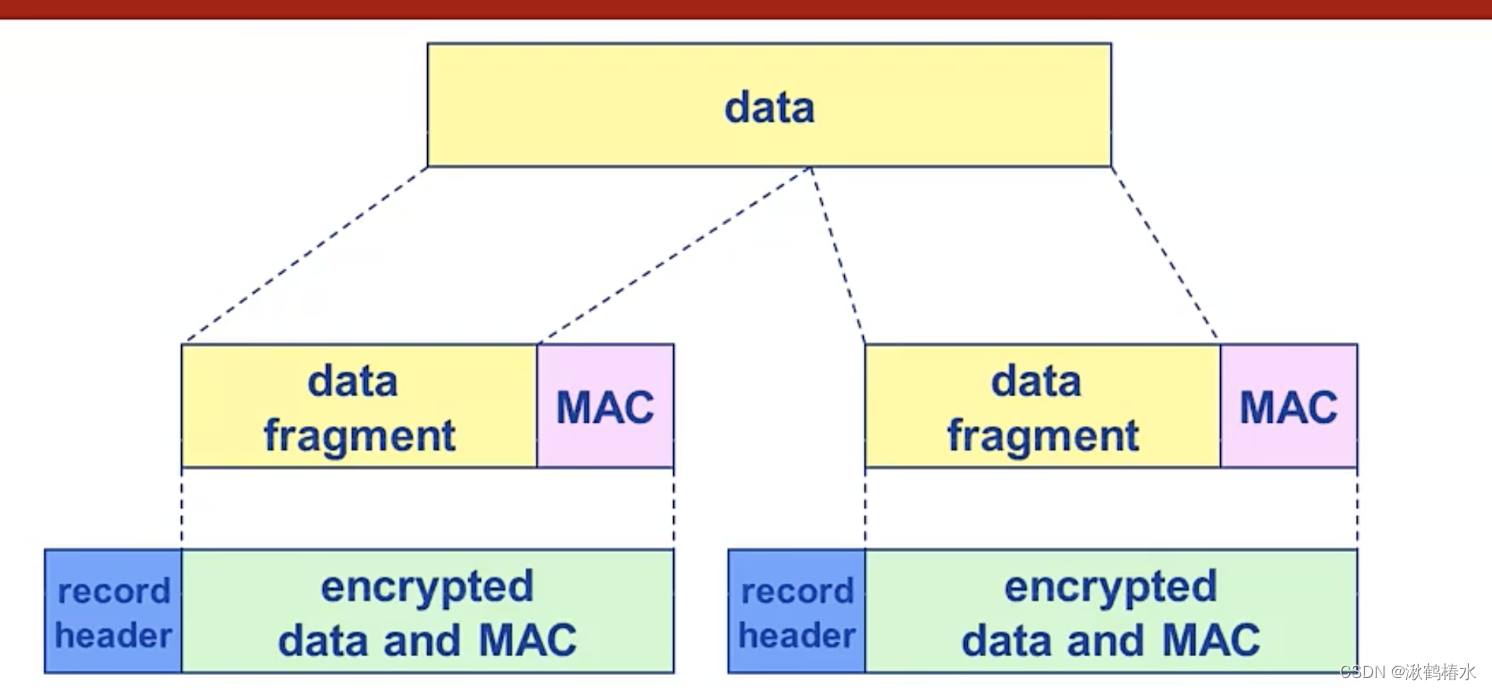 data

data fragment

MAC

data fragment

MAC

record header

encrypted data and MAC

record header

encrypted data and MAC

CSDN @湫鹤椿水